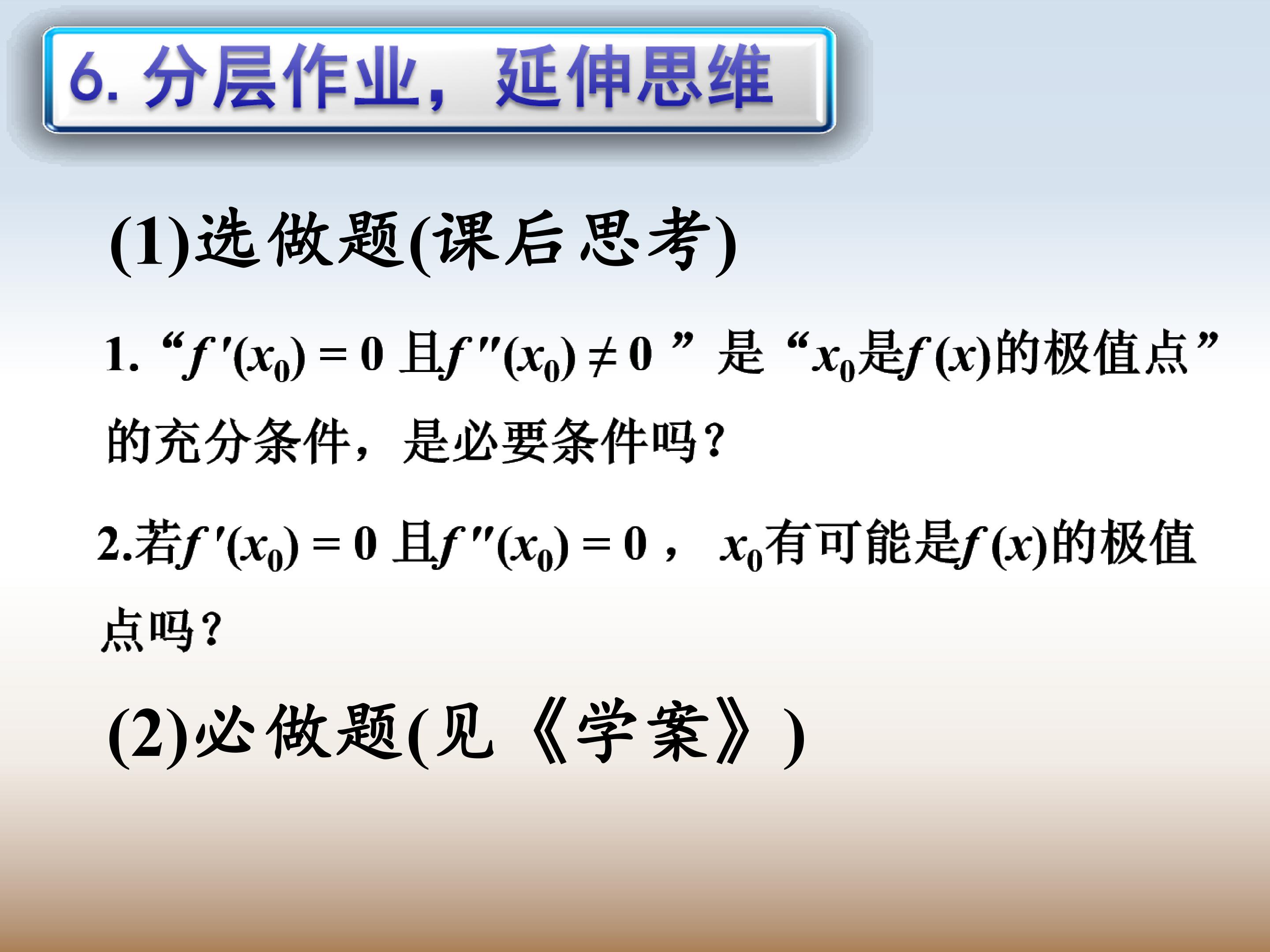 6.分层作业，延伸思维

(1)选做题(课后思考)

1.“$f'(x_0)=0$且$f''(x_0)\neq 0$”是“$x_0$是$f(x)$的极值点”的充分条件，是必要条件吗？

2.若$f'(x_0)=0$且$f''(x_0)=0$，$x_0$有可能是$f(x)$的极值点吗？

(2)必做题(见《学案》)